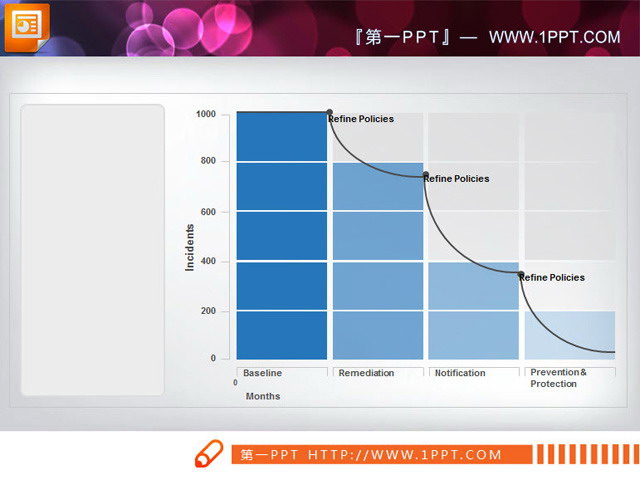 『第一PPT』— WWW.1PPT.COM

Incidents

1000
800
600
400
200
0

Refine Policies
Refine Policies
Refine Policies

Baseline
Remediation
Notification
Prevention& Protection

0
Months

第一PPT HTTP://WWW.1PPT.COM